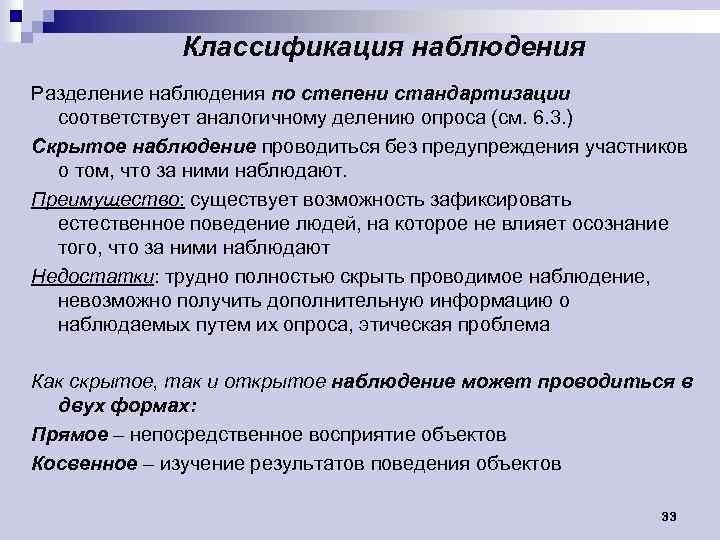 Классификация наблюдения

Разделение наблюдения по степени стандартизации соответствует аналогичному делению опроса (см. 6.3.)

Скрытое наблюдение проводиться без предупреждения участников о том, что за ними наблюдают.

Преимущество: существует возможность зафиксировать естественное поведение людей, на которое не влияет осознание того, что за ними наблюдают

Недостатки: трудно полностью скрыть проводимое наблюдение, невозможно получить дополнительную информацию о наблюдаемых путем их опроса, этическая проблема

Как скрытое, так и открытое наблюдение может проводиться в двух формах:

Прямое – непосредственное восприятие объектов

Косвенное – изучение результатов поведения объектов

33